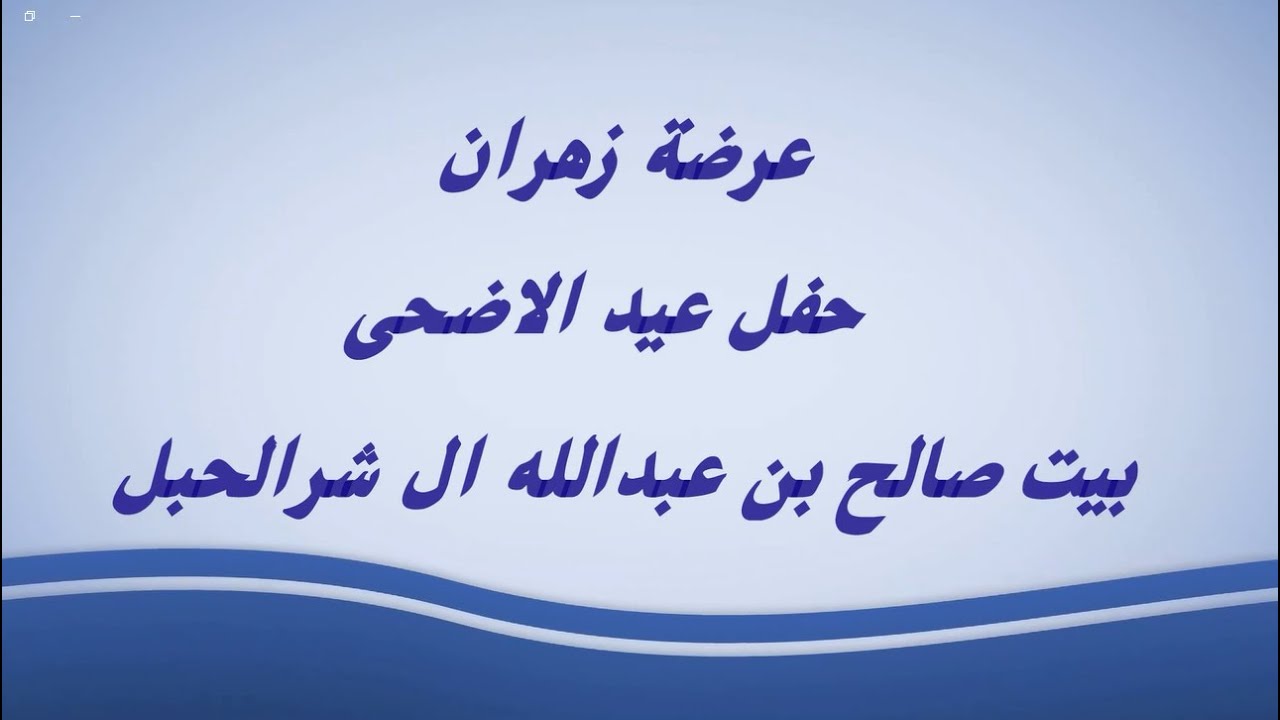 عرضة زهران

حفل عيد الاضحى

بيت صالح بن عبدالله ال شرالحبل